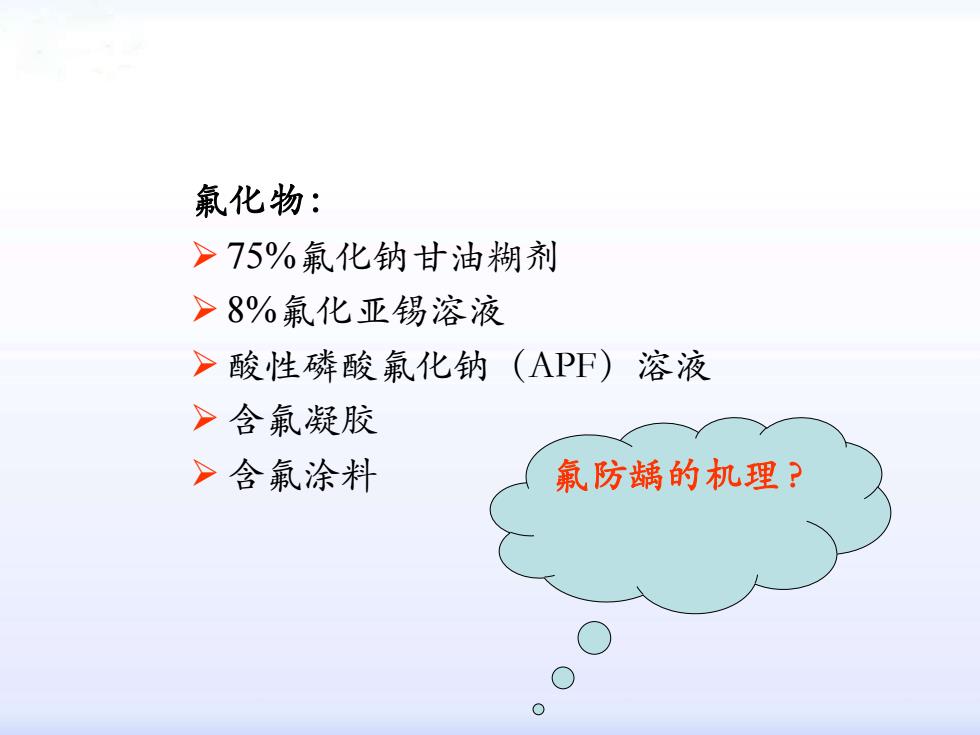 氟化物：

➢ 75%氟化钠甘油糊剂
➢ 8%氟化亚锡溶液
➢ 酸性磷酸氟化钠（APF）溶液
➢ 含氟凝胶
➢ 含氟涂料

氟防龋的机理？